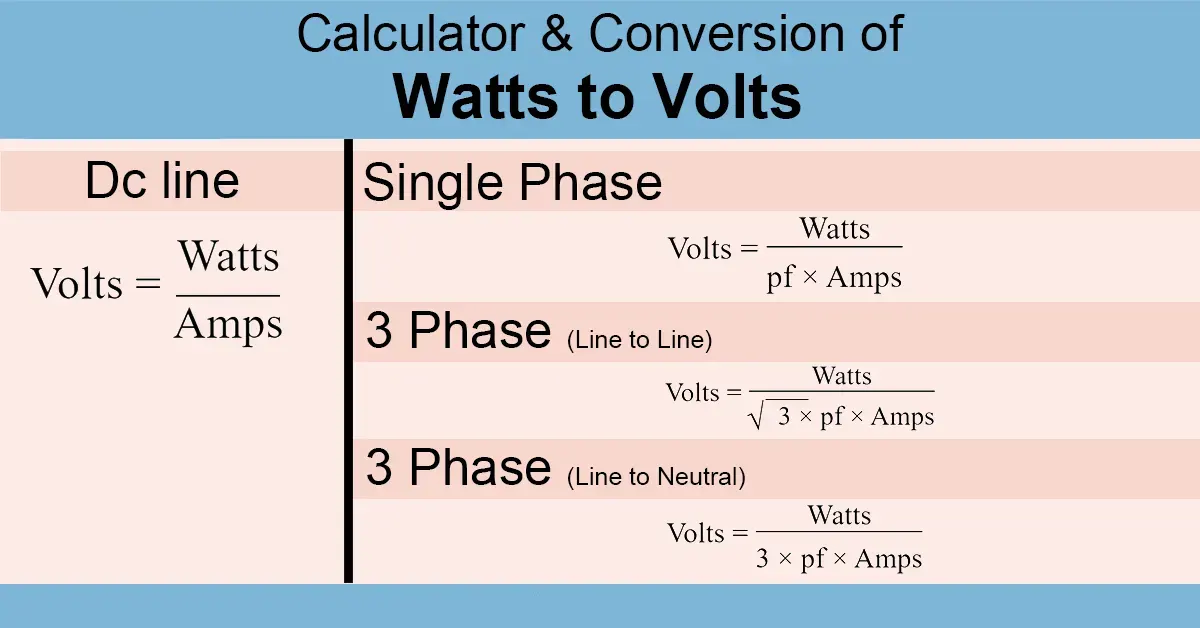 Calculator & Conversion of
Watts to Volts

Dc line

$\text{Volts} = \frac{\text{Watts}}{\text{Amps}}$

Single Phase

$\text{Volts} = \frac{\text{Watts}}{\text{pf} \times \text{Amps}}$

3 Phase (Line to Line)

$\text{Volts} = \frac{\text{Watts}}{\sqrt{3} \times \text{pf} \times \text{Amps}}$

3 Phase (Line to Neutral)

$\text{Volts} = \frac{\text{Watts}}{3 \times \text{pf} \times \text{Amps}}$